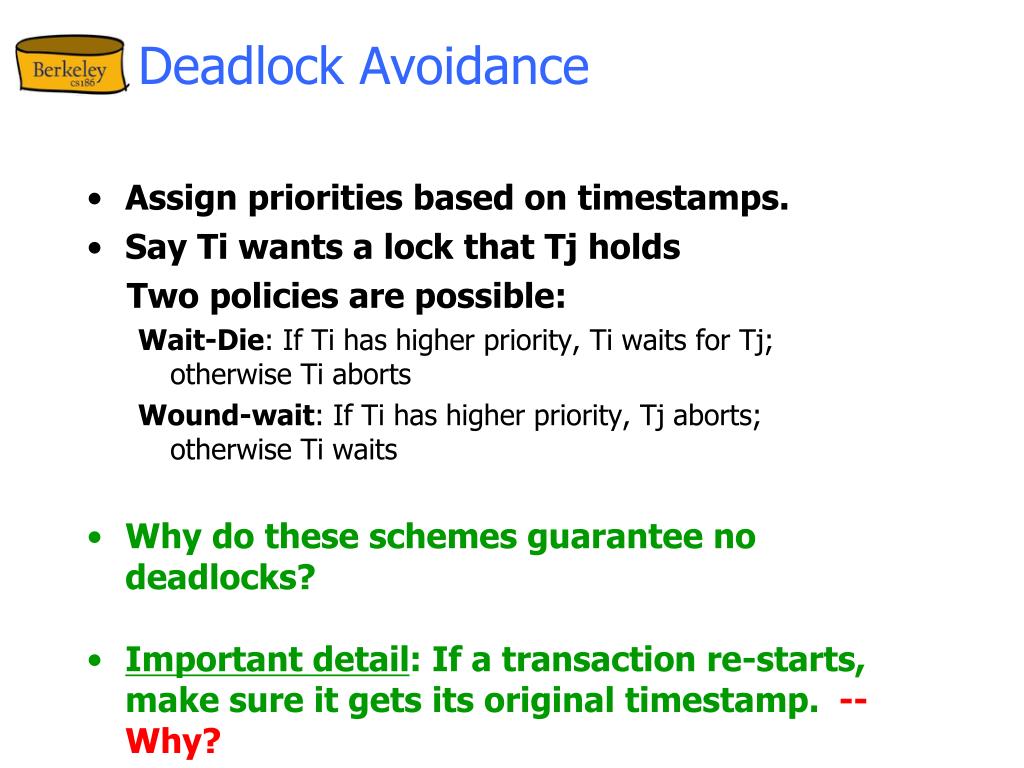 Berkeley
cs186

Deadlock Avoidance

• Assign priorities based on timestamps.
• Say Ti wants a lock that Tj holds
Two policies are possible:
Wait-Die: If Ti has higher priority, Ti waits for Tj; otherwise Ti aborts
Wound-wait: If Ti has higher priority, Tj aborts; otherwise Ti waits

• Why do these schemes guarantee no deadlocks?

• Important detail: If a transaction re-starts, make sure it gets its original timestamp. -- Why?